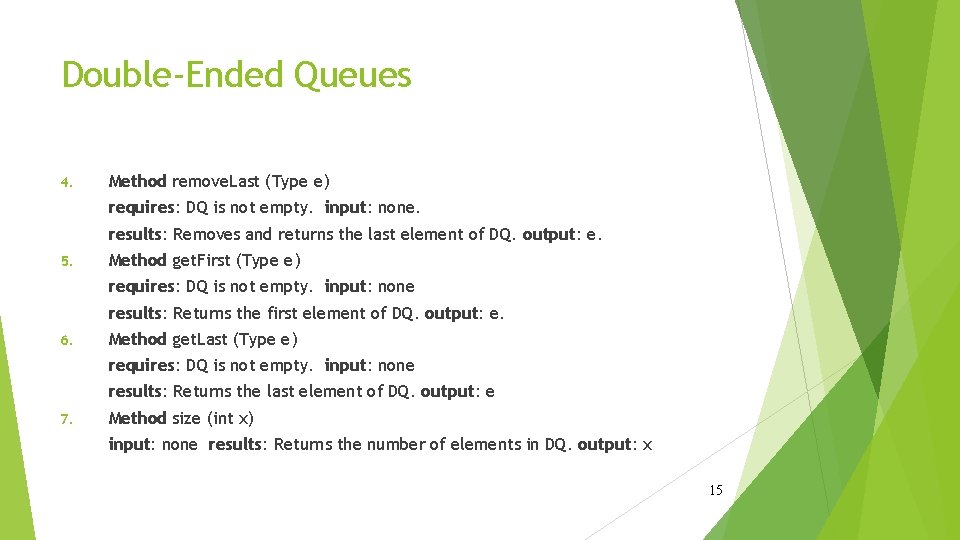 Double-Ended Queues

4. Method removeLast (Type e)
requires: DQ is not empty. input: none.
results: Removes and returns the last element of DQ. output: e.

5. Method getFirst (Type e)
requires: DQ is not empty. input: none
results: Returns the first element of DQ. output: e.

6. Method getLast (Type e)
requires: DQ is not empty. input: none
results: Returns the last element of DQ. output: e

7. Method size (int x)
input: none results: Returns the number of elements in DQ. output: x

15